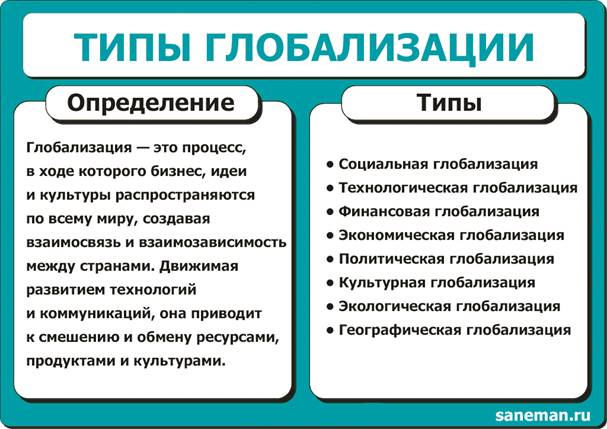 ТИПЫ ГЛОБАЛИЗАЦИИ

Определение

Глобализация — это процесс, в ходе которого бизнес, идеи и культуры распространяются по всему миру, создавая взаимосвязь и взаимозависимость между странами. Движимая развитием технологий и коммуникаций, она приводит к смешению и обмену ресурсами, продуктами и культурами.

Типы

• Социальная глобализация
• Технологическая глобализация
• Финансовая глобализация
• Экономическая глобализация
• Политическая глобализация
• Культурная глобализация
• Экологическая глобализация
• Географическая глобализация

saneman.ru